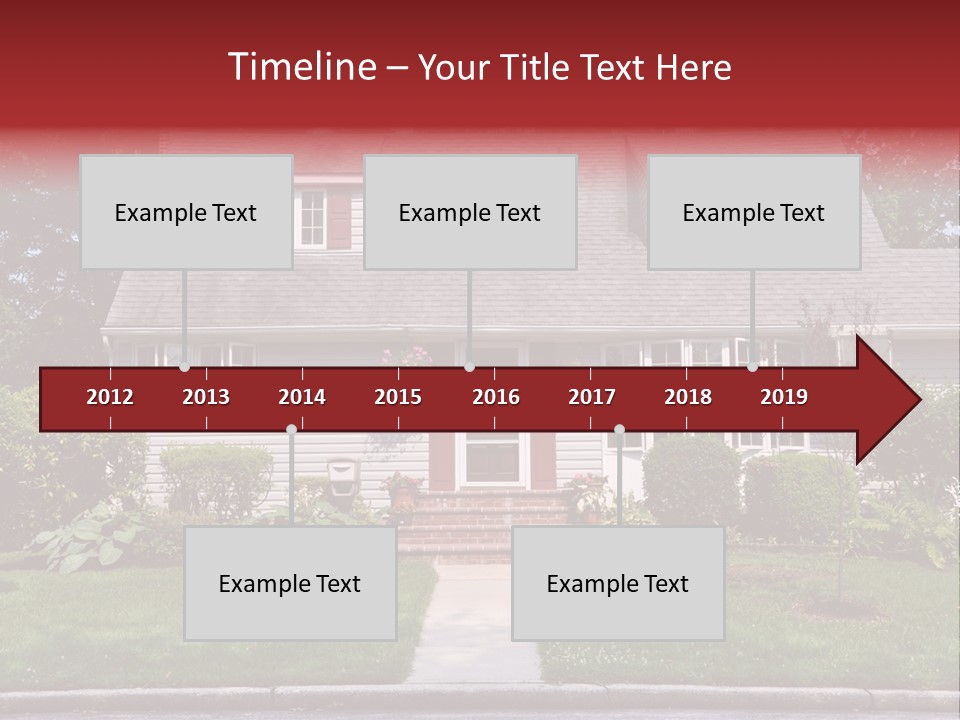 Timeline – Your Title Text Here

Example Text

Example Text

Example Text

2012 2013 2014 2015 2016 2017 2018 2019

Example Text

Example Text